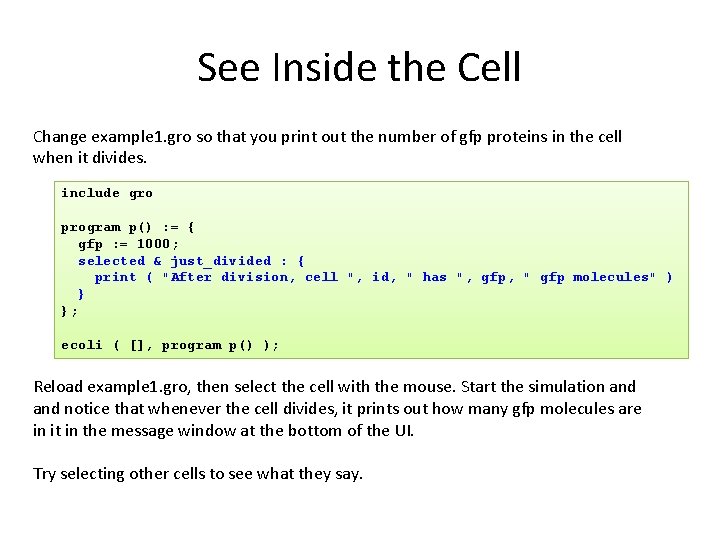 See Inside the Cell

Change example1.gro so that you print out the number of gfp proteins in the cell when it divides.

include gro

program p() := {
  gfp := 1000;
  selected & just_divided : {
    print ( "After division, cell ", id, " has ", gfp, " gfp molecules" )
  }
};

ecoli ( [], program p() );

Reload example1.gro, then select the cell with the mouse. Start the simulation and and notice that whenever the cell divides, it prints out how many gfp molecules are in it in the message window at the bottom of the UI.

Try selecting other cells to see what they say.